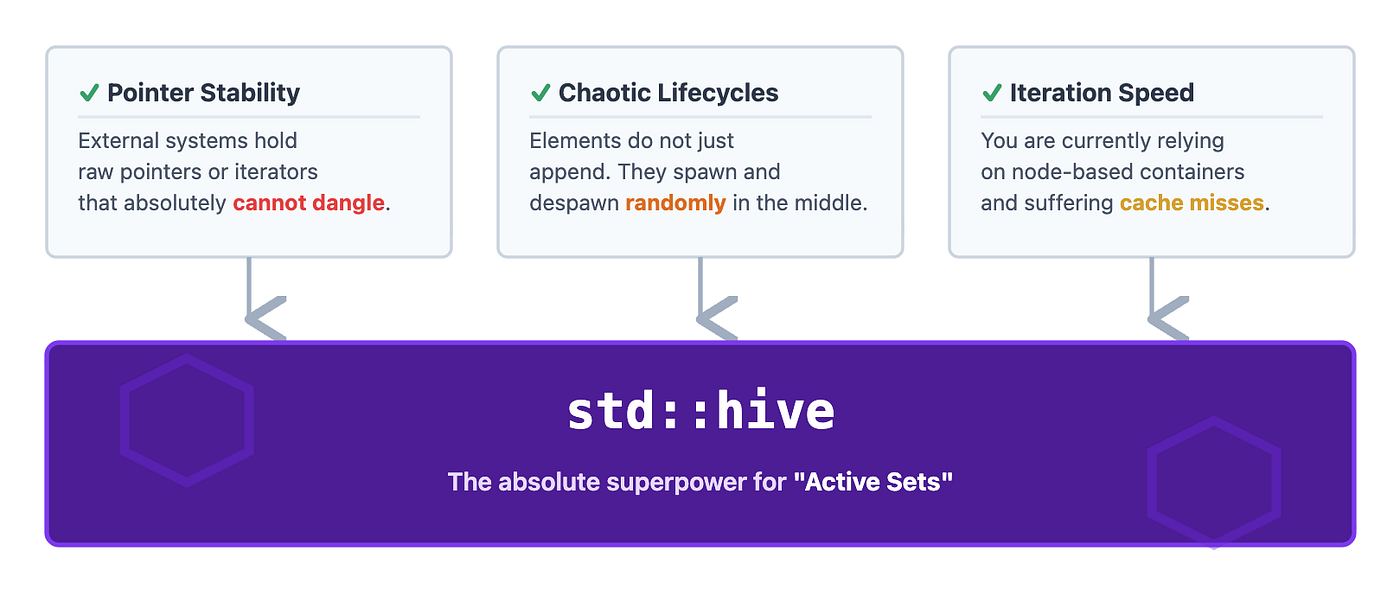 ✓ Pointer Stability

External systems hold raw pointers or iterators that absolutely cannot dangle.

✓ Chaotic Lifecycles

Elements do not just append. They spawn and despawn randomly in the middle.

✓ Iteration Speed

You are currently relying on node-based containers and suffering cache misses.

std::hive

The absolute superpower for "Active Sets"